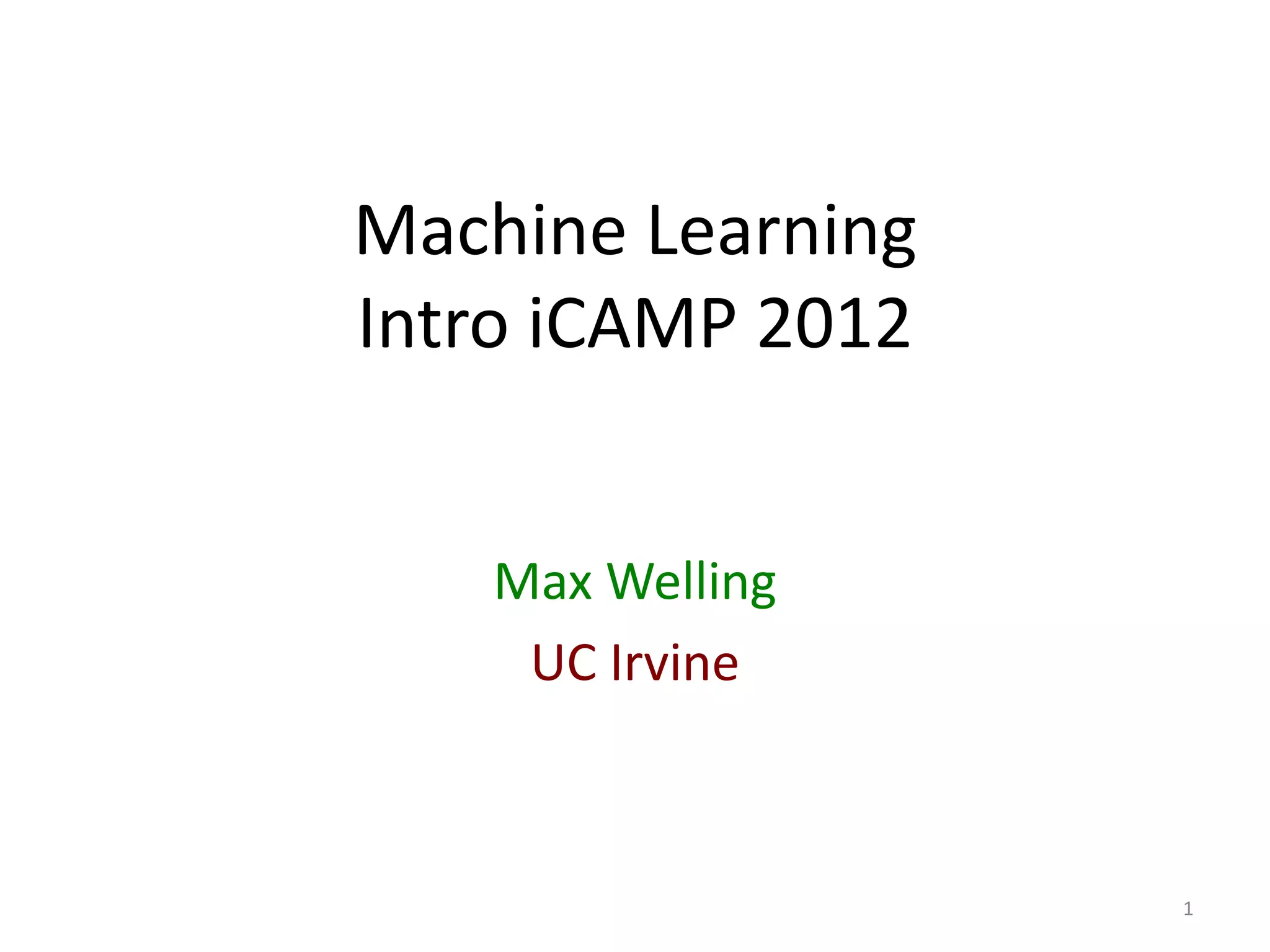 Machine Learning
Intro iCAMP 2012

Max Welling

UC Irvine

1